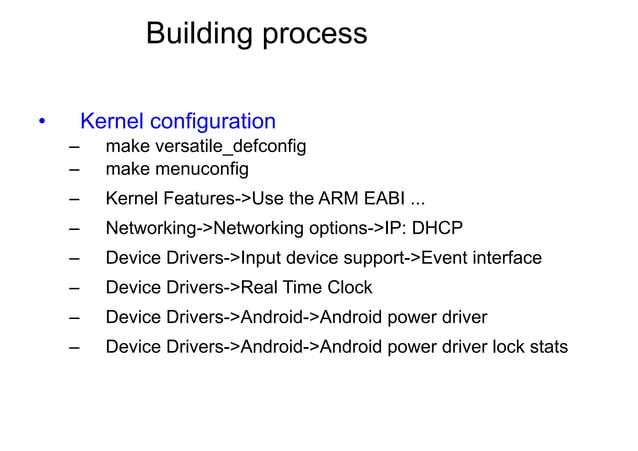 Building process

• Kernel configuration
– make versatile_defconfig
– make menuconfig
– Kernel Features->Use the ARM EABI ...
– Networking->Networking options->IP: DHCP
– Device Drivers->Input device support->Event interface
– Device Drivers->Real Time Clock
– Device Drivers->Android->Android power driver
– Device Drivers->Android->Android power driver lock stats